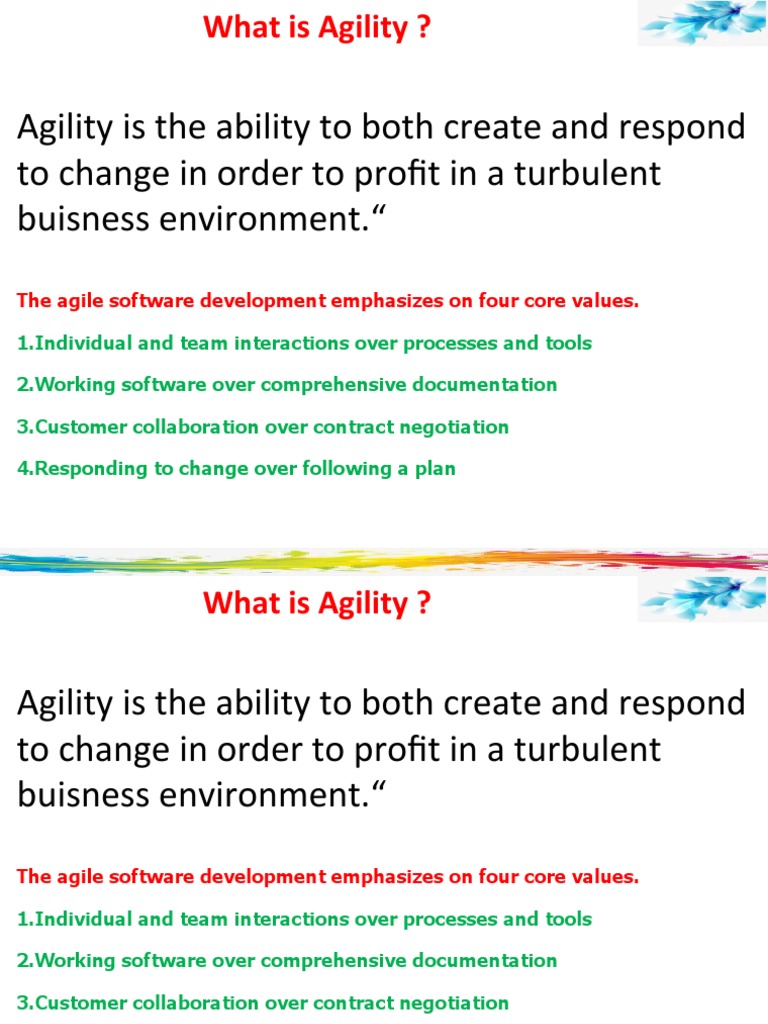 What is Agility ?

Agility is the ability to both create and respond to change in order to profit in a turbulent buisness environment.“

The agile software development emphasizes on four core values.

1.Individual and team interactions over processes and tools

2.Working software over comprehensive documentation

3.Customer collaboration over contract negotiation

4.Responding to change over following a plan

What is Agility ?

Agility is the ability to both create and respond to change in order to profit in a turbulent buisness environment.“

The agile software development emphasizes on four core values.

1.Individual and team interactions over processes and tools

2.Working software over comprehensive documentation

3.Customer collaboration over contract negotiation